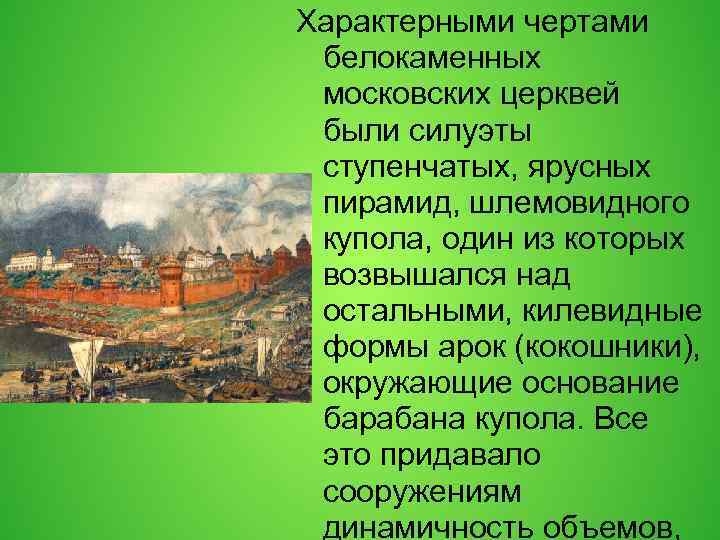 Характерными чертами белокаменных московских церквей были силуэты ступенчатых, ярусных пирамид, шлемовидного купола, один из которых возвышался над остальными, килевидные формы арок (кокошники), окружающие основание барабана купола. Все это придавало сооружениям динамичность объемов,